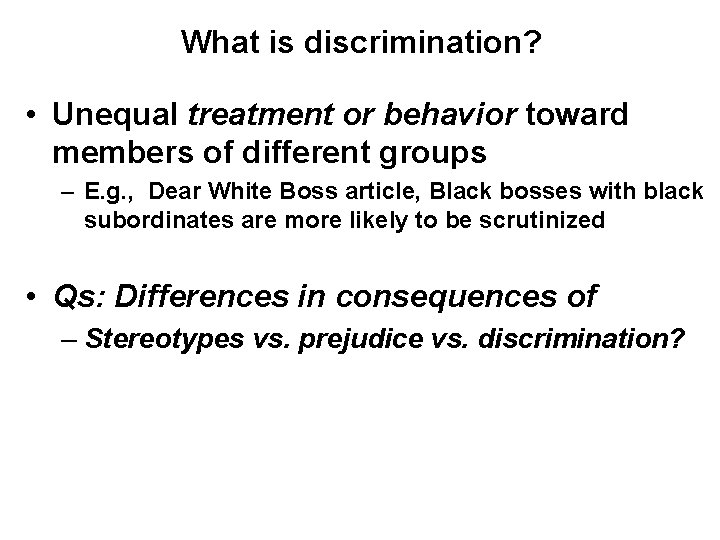 What is discrimination?

• Unequal treatment or behavior toward members of different groups

– E.g., Dear White Boss article, Black bosses with black subordinates are more likely to be scrutinized

• Qs: Differences in consequences of

– Stereotypes vs. prejudice vs. discrimination?